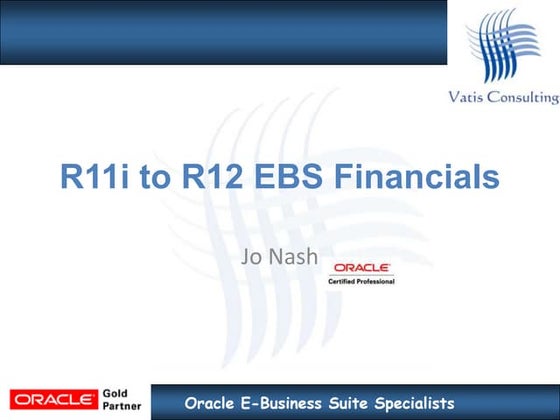 Vatis Consulting

R11i to R12 EBS Financials

Jo Nash

ORACLE
Certified Professional

ORACLE Gold Partner

Oracle E-Business Suite Specialists